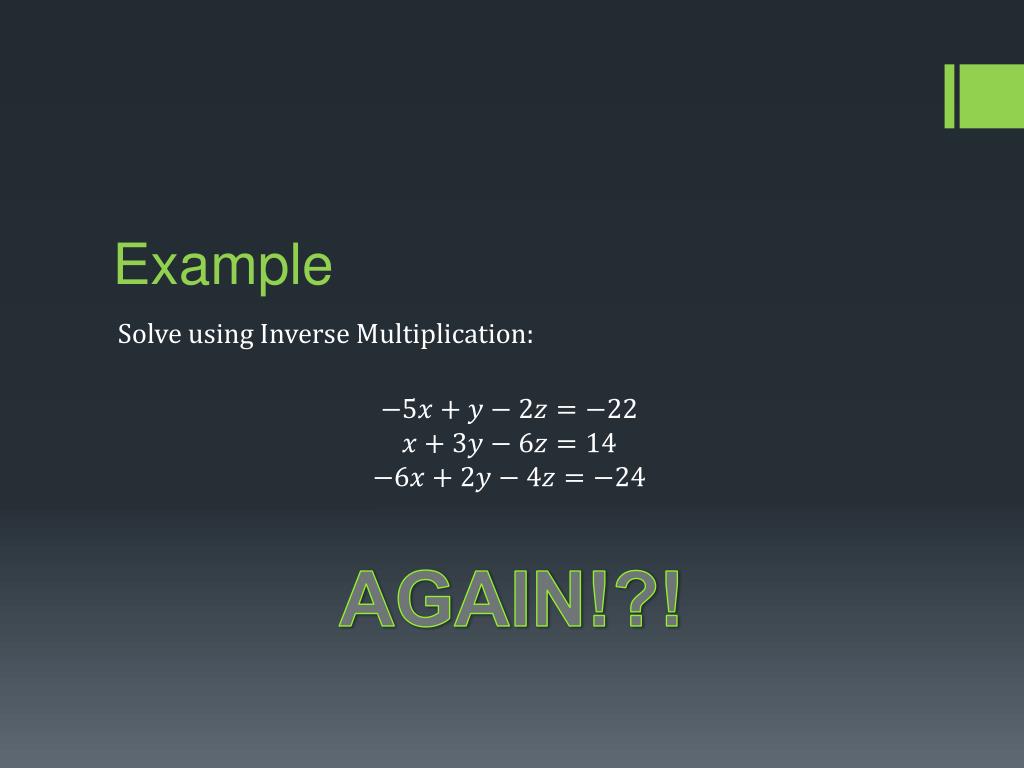 Example

Solve using Inverse Multiplication:

$-5x + y - 2z = -22$
$x + 3y - 6z = 14$
$-6x + 2y - 4z = -24$

AGAIN!?!